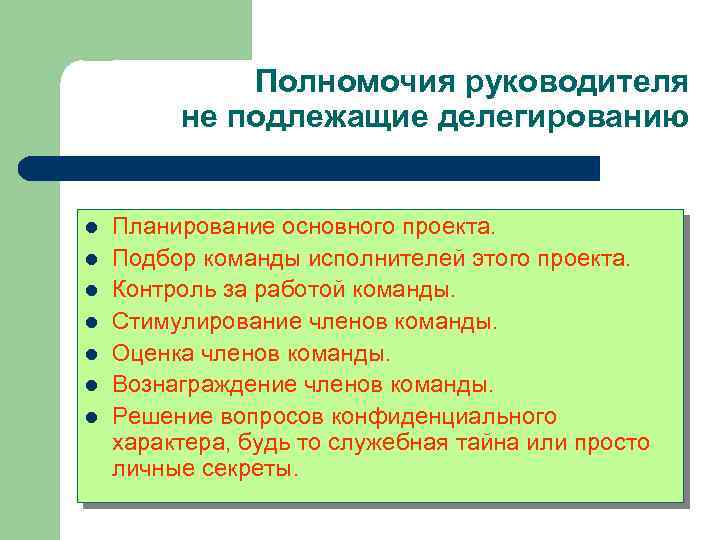 Полномочия руководителя не подлежащие делегированию

- Планирование основного проекта.
- Подбор команды исполнителей этого проекта.
- Контроль за работой команды.
- Стимулирование членов команды.
- Оценка членов команды.
- Вознаграждение членов команды.
- Решение вопросов конфиденциального характера, будь то служебная тайна или просто личные секреты.